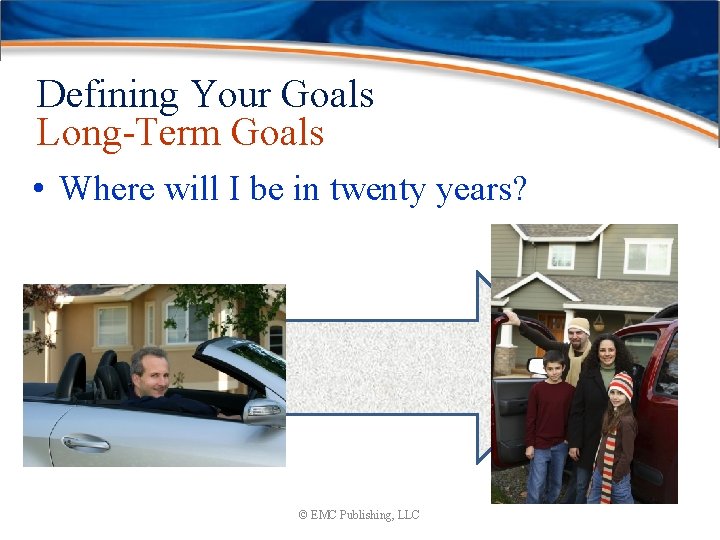 Defining Your Goals
Long-Term Goals

• Where will I be in twenty years?

© EMC Publishing, LLC